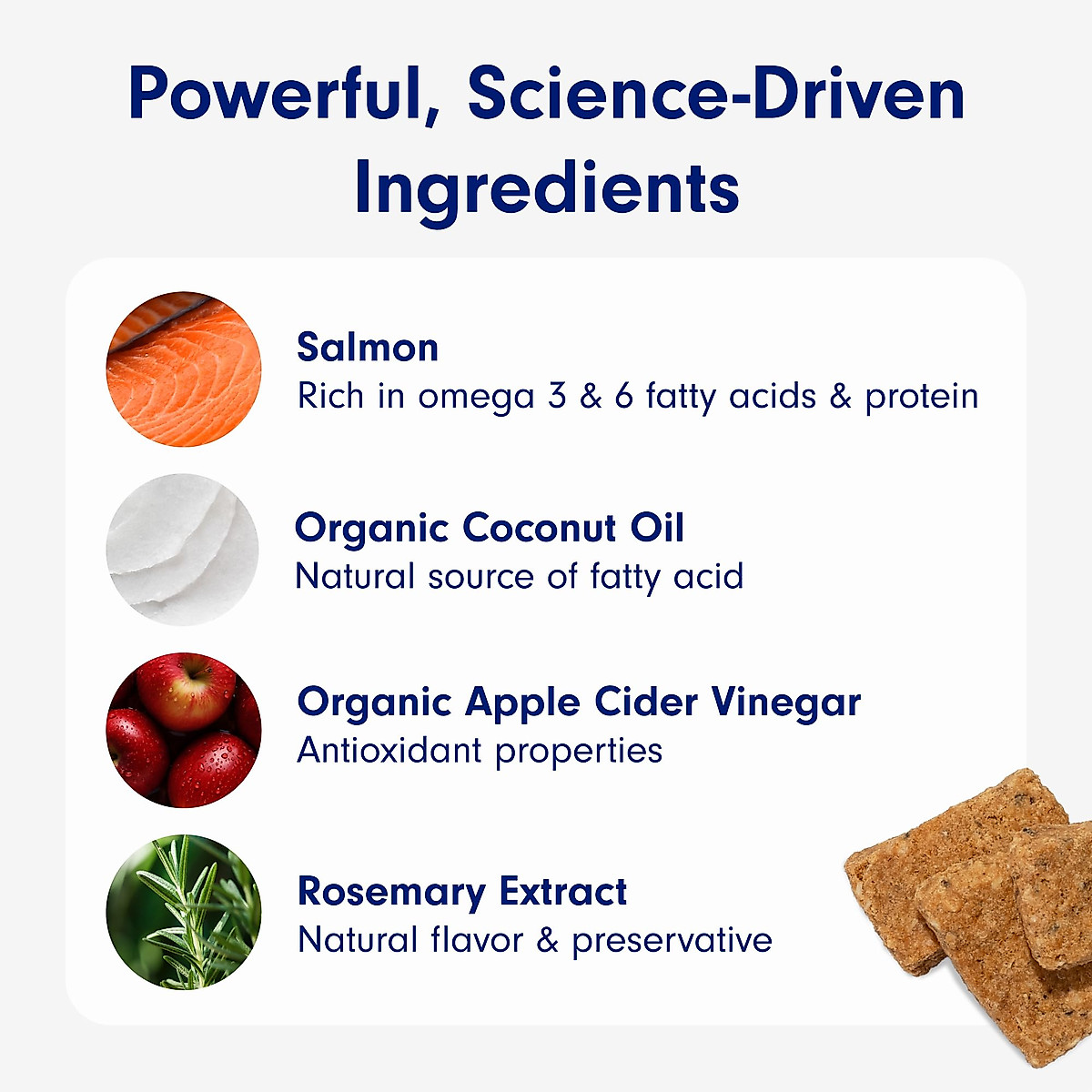 Powerful, Science-Driven Ingredients

Salmon
Rich in omega 3 & 6 fatty acids & protein

Organic Coconut Oil
Natural source of fatty acid

Organic Apple Cider Vinegar
Antioxidant properties

Rosemary Extract
Natural flavor & preservative